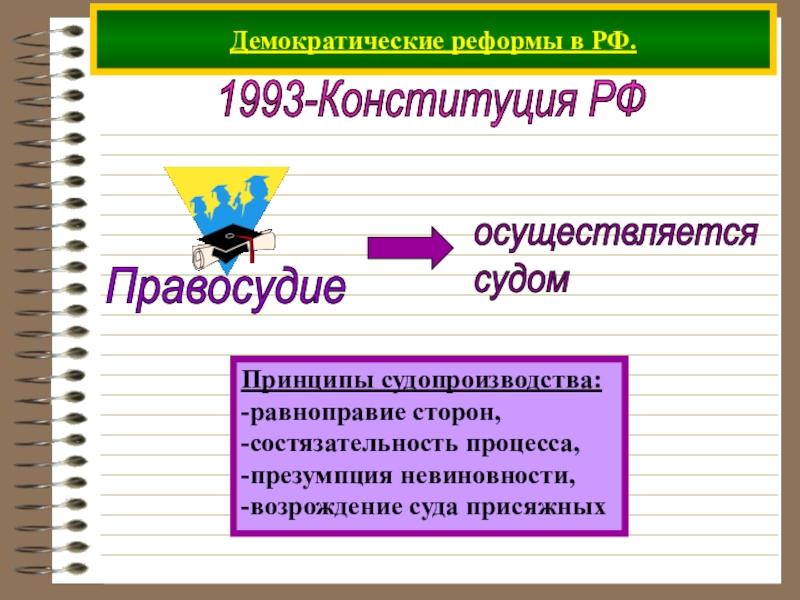 Демократические реформы в РФ.

1993-Конституция РФ

Правосудие

осуществляется судом

Принципы судопроизводства:
-равноправие сторон,
-состязательность процесса,
-презумпция невиновности,
-возрождение суда присяжных